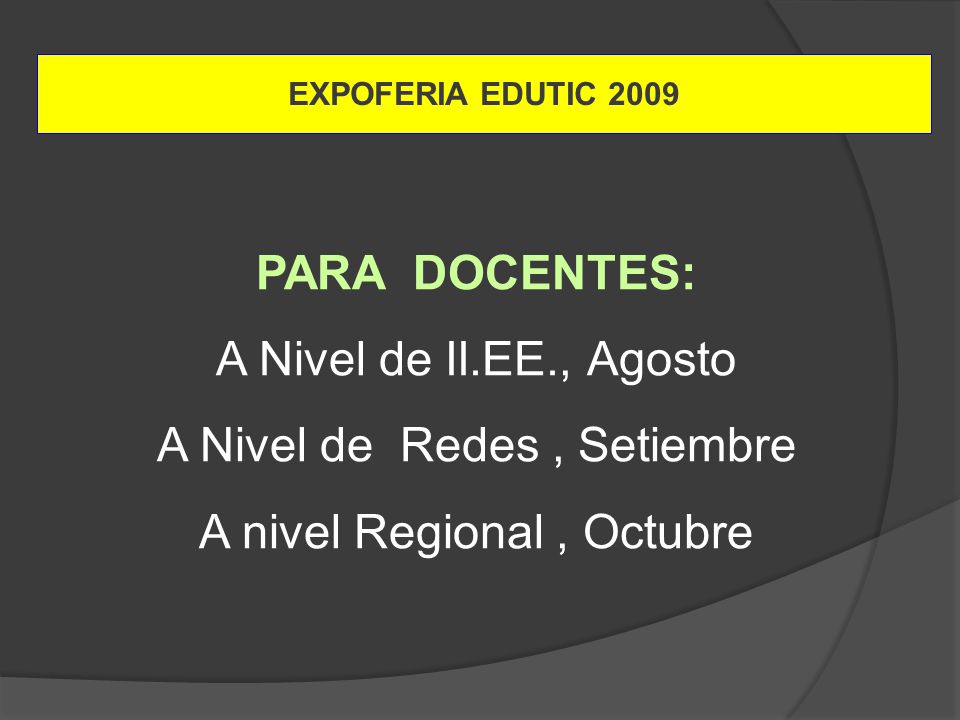 EXPOFERIA EDUTIC 2009

PARA DOCENTES:

A Nivel de II.EE., Agosto

A Nivel de Redes , Setiembre

A nivel Regional , Octubre